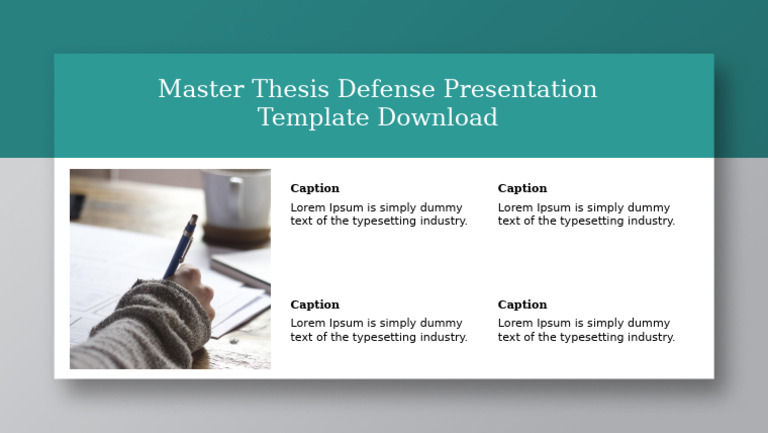 Master Thesis Defense Presentation Template Download

Caption

Lorem Ipsum is simply dummy text of the typesetting industry.

Caption

Lorem Ipsum is simply dummy text of the typesetting industry.

Caption

Lorem Ipsum is simply dummy text of the typesetting industry.

Caption

Lorem Ipsum is simply dummy text of the typesetting industry.